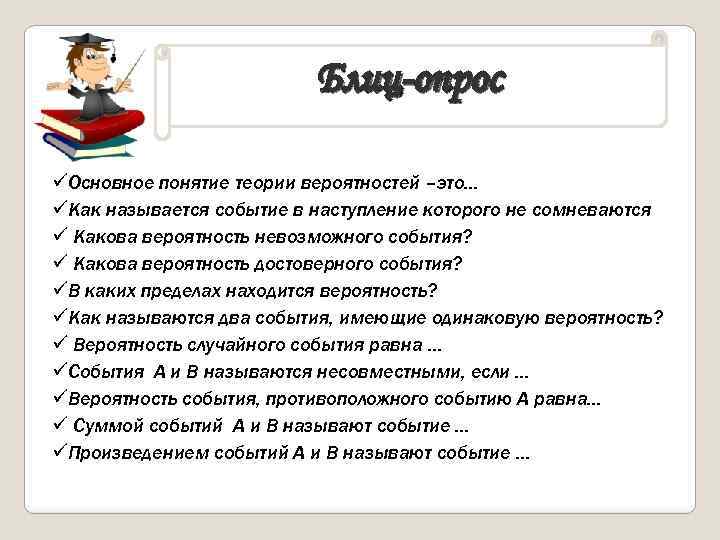 Блиц-опрос

✓Основное понятие теории вероятностей –это...
✓Как называется событие в наступление которого не сомневаются
✓ Какова вероятность невозможного события?
✓ Какова вероятность достоверного события?
✓В каких пределах находится вероятность?
✓Как называются два события, имеющие одинаковую вероятность?
✓ Вероятность случайного события равна ...
✓События А и В называются несовместными, если ...
✓Вероятность события, противоположного событию А равна...
✓ Суммой событий А и В называют событие ...
✓Произведением событий А и В называют событие ...